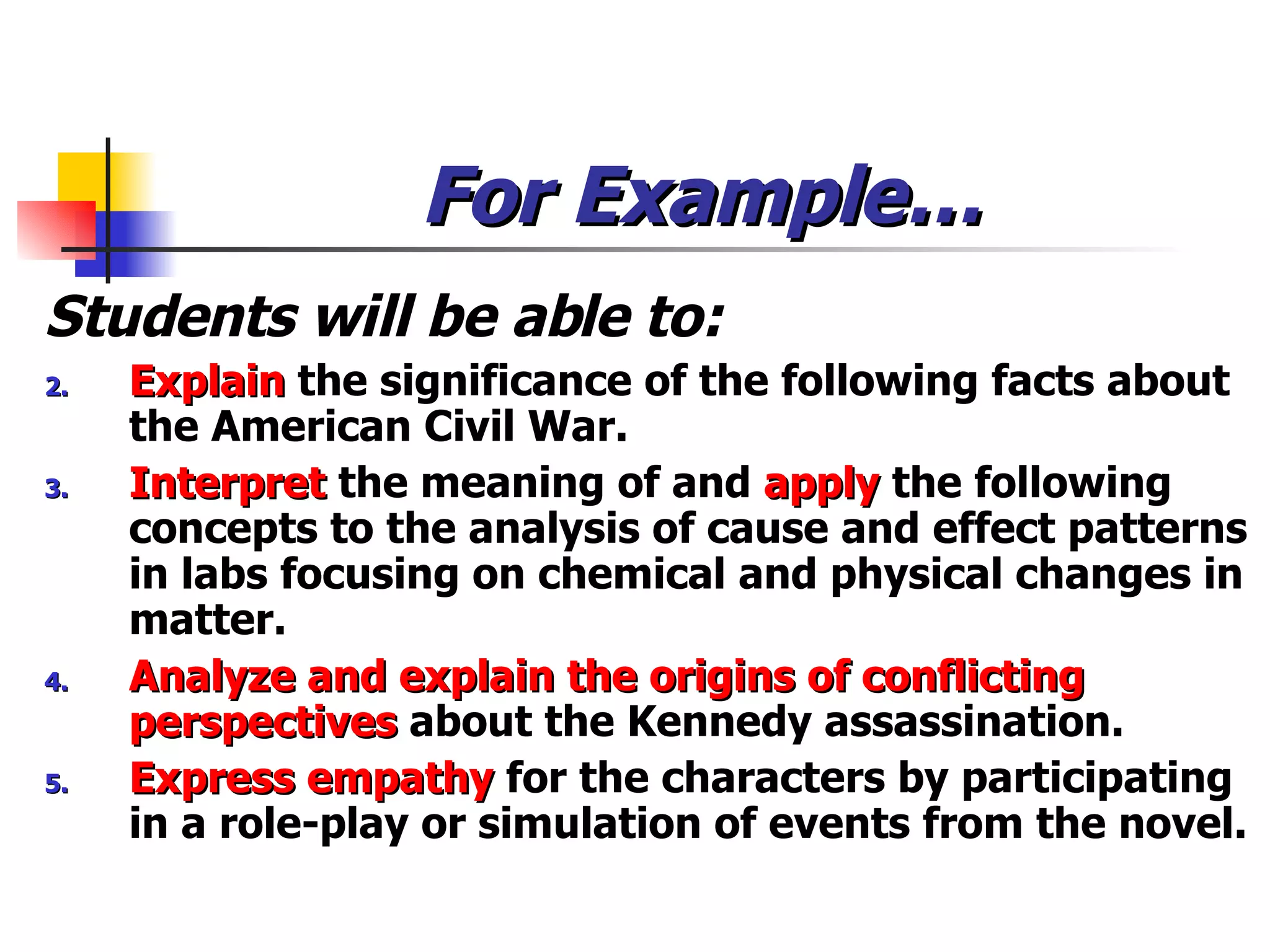 For Example…

Students will be able to:

2. Explain the significance of the following facts about the American Civil War.

3. Interpret the meaning of and apply the following concepts to the analysis of cause and effect patterns in labs focusing on chemical and physical changes in matter.

4. Analyze and explain the origins of conflicting perspectives about the Kennedy assassination.

5. Express empathy for the characters by participating in a role-play or simulation of events from the novel.